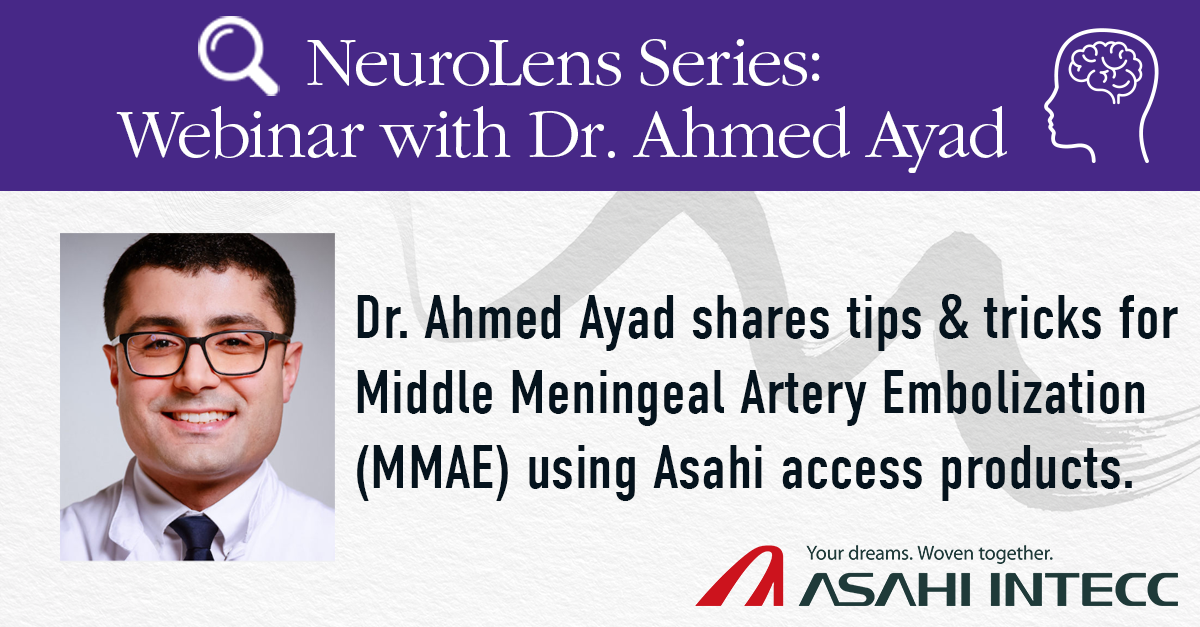 NeuroLens Series:
Webinar with Dr. Ahmed Ayad

Dr. Ahmed Ayad shares tips & tricks for Middle Meningeal Artery Embolization (MMAE) using Asahi access products.

Your dreams. Woven together.
ASAHI INTECC